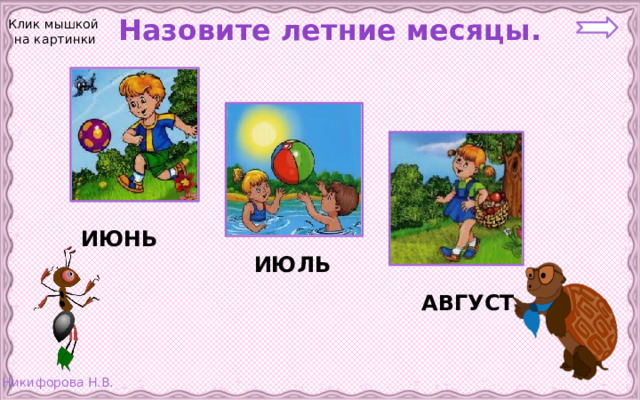 Клик мышкой на картинки

Назовите летние месяцы.

ИЮНЬ

ИЮЛЬ

АВГУСТ

Никифорова Н.В.